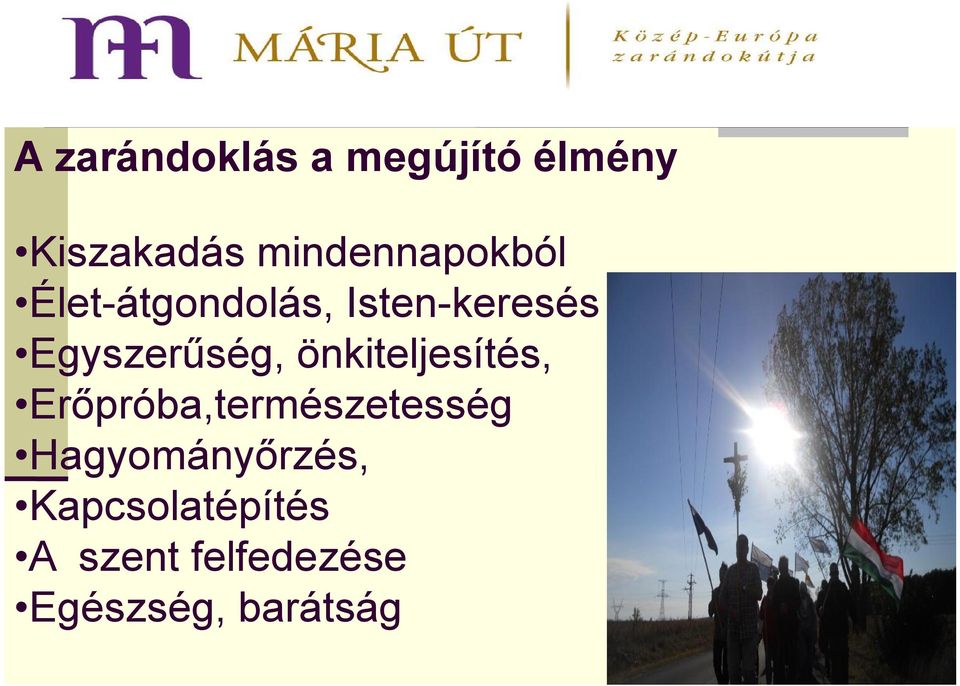 MÁRIA ÚT

Közép-Európa zarándokútja

A zarándoklás a megújító élmény

•Kiszakadás mindennapokból
•Élet-átgondolás, Isten-keresés
•Egyszerűség, önkiteljesítés,
•Erőpróba,természetesség
•Hagyományőrzés,
•Kapcsolatépítés
•A szent felfedezése
•Egészség, barátság